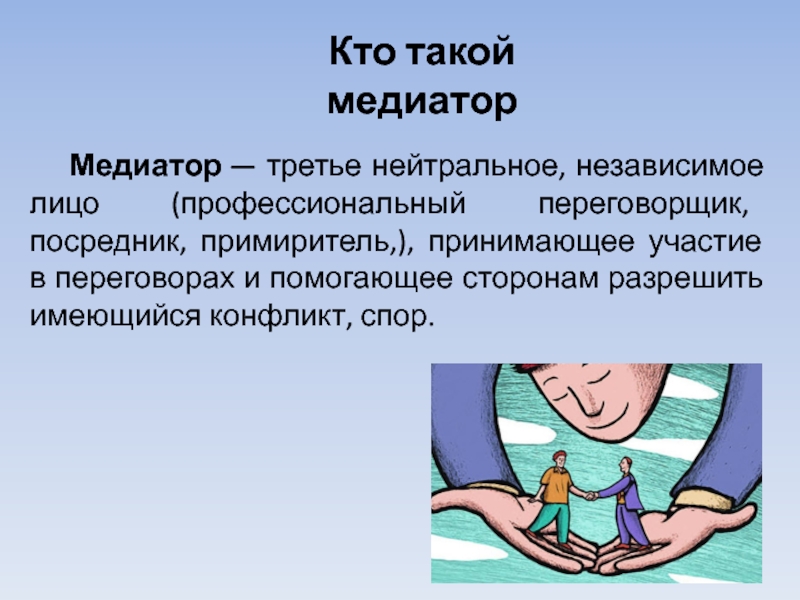 Кто такой
медиатор

Медиатор — третье нейтральное, независимое лицо (профессиональный переговорщик, посредник, примиритель,), принимающее участие в переговорах и помогающее сторонам разрешить имеющийся конфликт, спор.